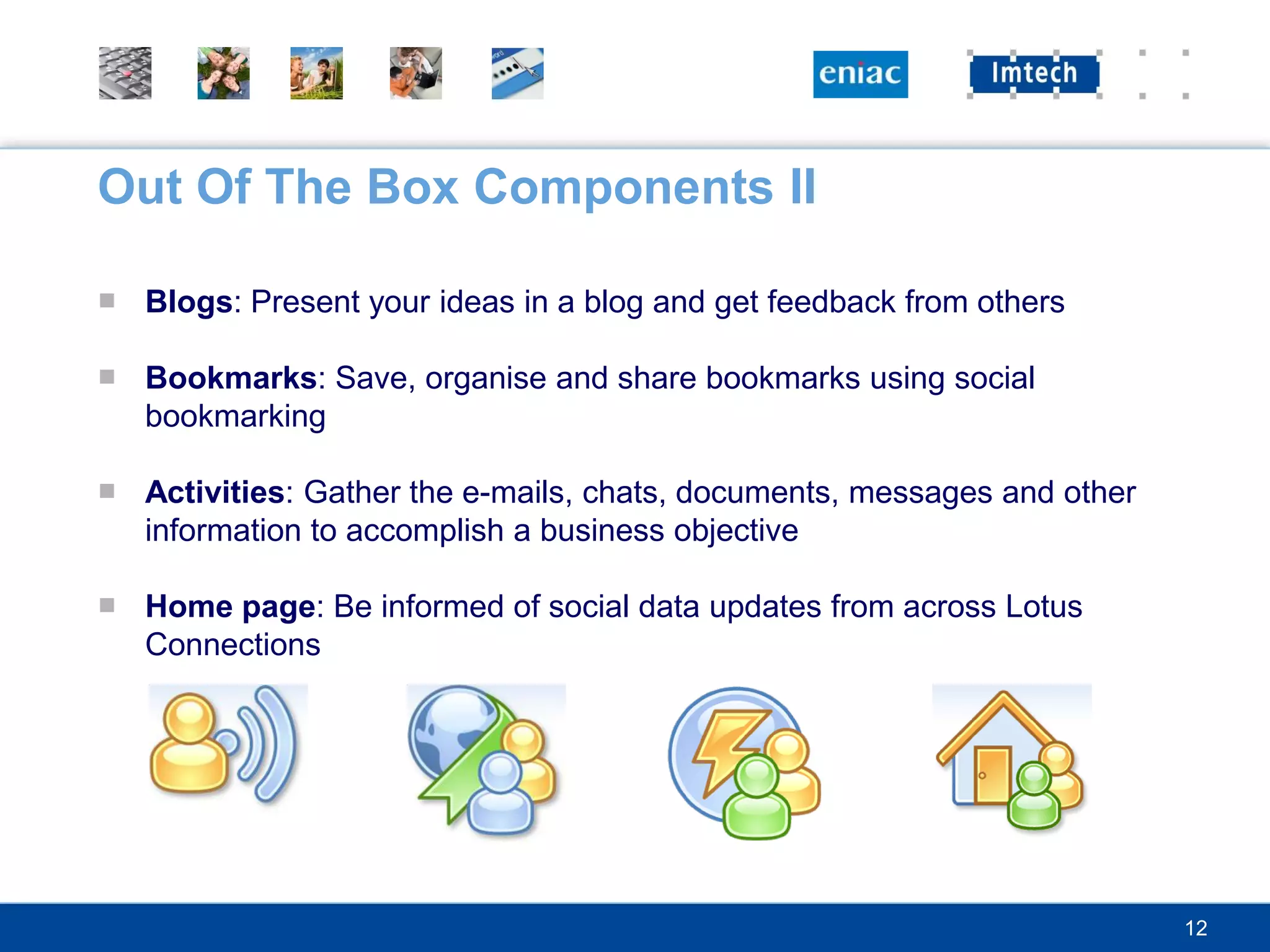 eniac

Imtech

Out Of The Box Components II

Blogs: Present your ideas in a blog and get feedback from others

Bookmarks: Save, organise and share bookmarks using social bookmarking

Activities: Gather the e-mails, chats, documents, messages and other information to accomplish a business objective

Home page: Be informed of social data updates from across Lotus Connections

12